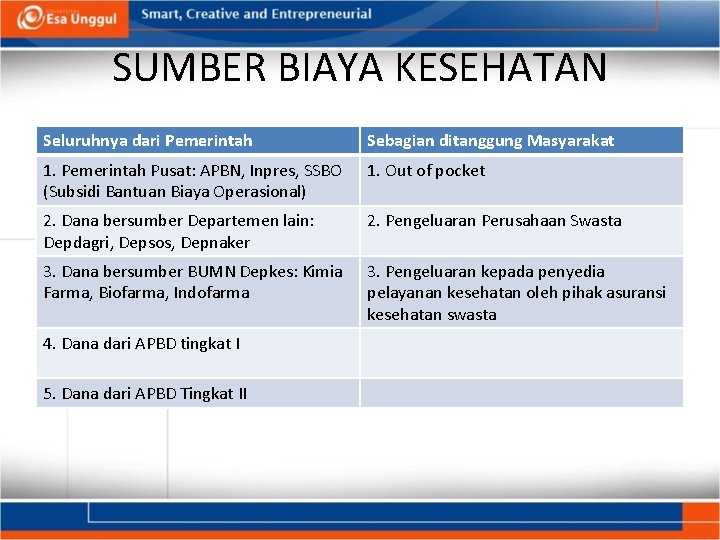 Esa Unggul

Smart, Creative and Entrepreneurial

SUMBER BIAYA KESEHATAN

| Seluruhnya dari Pemerintah | Sebagian ditanggung Masyarakat |
|---|---|
| 1. Pemerintah Pusat: APBN, Inpres, SSBO (Subsidi Bantuan Biaya Operasional) | 1. Out of pocket |
| 2. Dana bersumber Departemen lain: Depdagri, Depsos, Depnaker | 2. Pengeluaran Perusahaan Swasta |
| 3. Dana bersumber BUMN Depkes: Kimia Farma, Biofarma, Indofarma | 3. Pengeluaran kepada penyedia pelayanan kesehatan oleh pihak asuransi kesehatan swasta |
| 4. Dana dari APBD tingkat I | |
| 5. Dana dari APBD Tingkat II | |